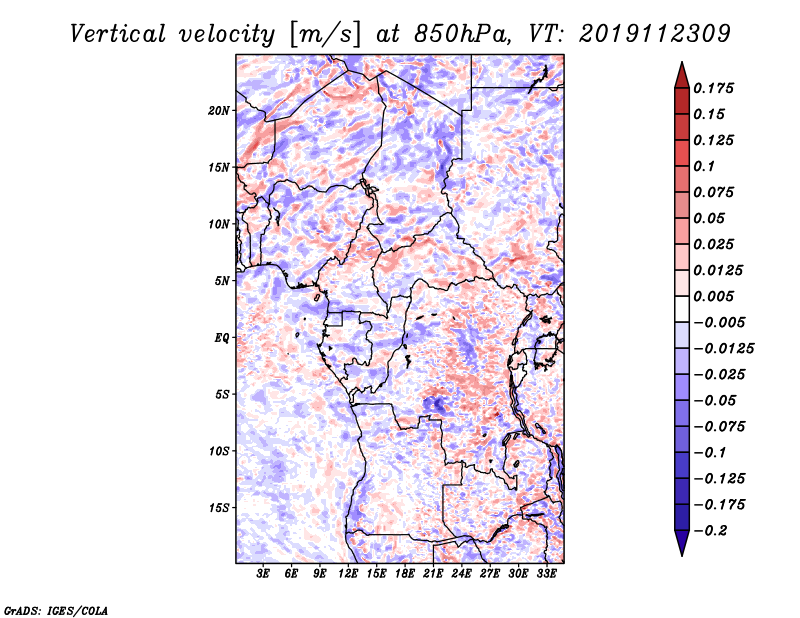 Vertical velocity [m/s] at 850hPa, VT: 2019112309

20N
15N
10N
5N
EQ
5S
10S
15S

3E 6E 9E 12E 15E 18E 21E 24E 27E 30E 33E

0.175
0.15
0.125
0.1
0.075
0.05
0.025
0.0125
0.005
−0.005
−0.0125
−0.025
−0.05
−0.075
−0.1
−0.125
−0.175
−0.2

GrADS: IGES/COLA